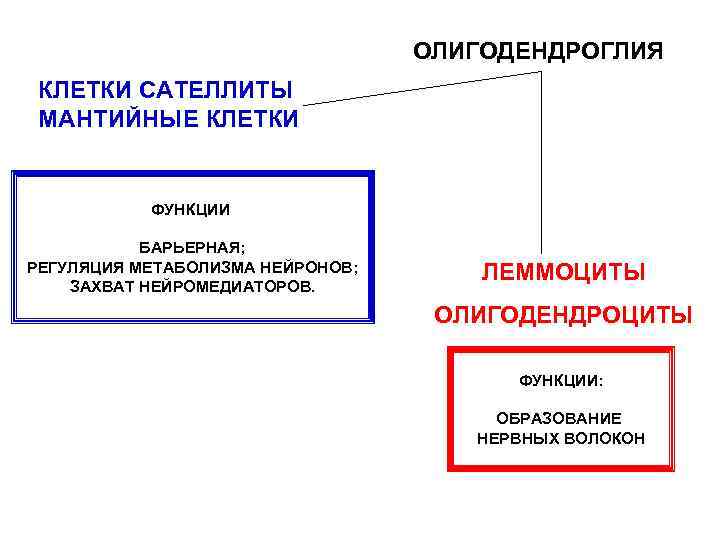 ОЛИГОДЕНДРОГЛИЯ

КЛЕТКИ САТЕЛЛИТЫ
МАНТИЙНЫЕ КЛЕТКИ

ФУНКЦИИ

БАРЬЕРНАЯ;
РЕГУЛЯЦИЯ МЕТАБОЛИЗМА НЕЙРОНОВ;
ЗАХВАТ НЕЙРОМЕДИАТОРОВ.

ЛЕММОЦИТЫ

ОЛИГОДЕНДРОЦИТЫ

ФУНКЦИИ:

ОБРАЗОВАНИЕ
НЕРВНЫХ ВОЛОКОН